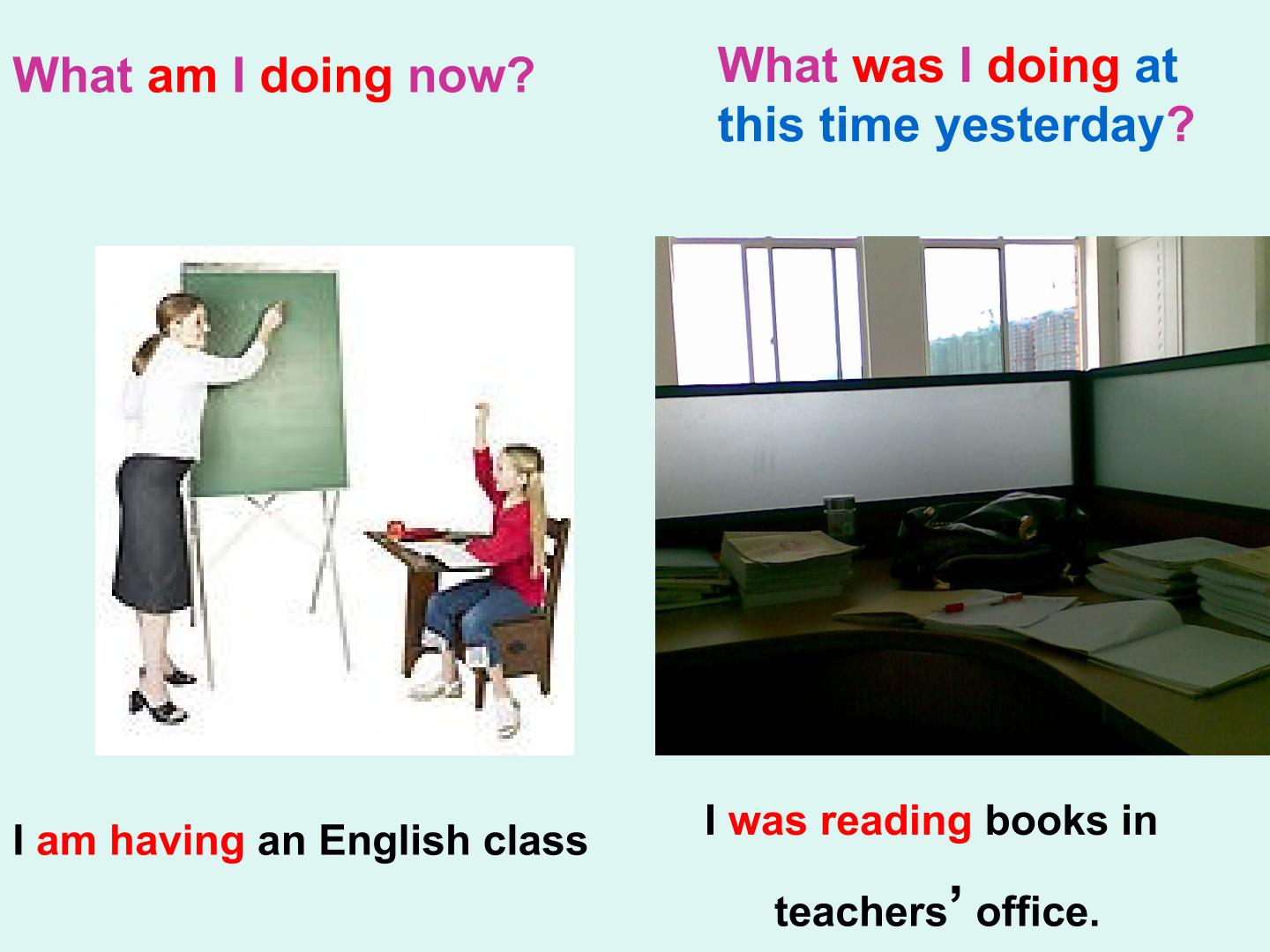 What am I doing now?

I am having an English class

What was I doing at this time yesterday?

I was reading books in teachers' office.